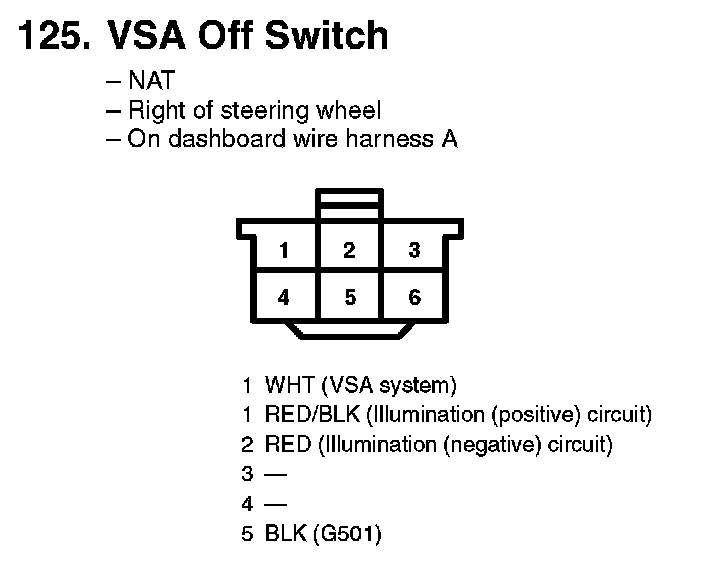 125. VSA Off Switch

– NAT
– Right of steering wheel
– On dashboard wire harness A

1 2 3
4 5 6

1 WHT (VSA system)
1 RED/BLK (Illumination (positive) circuit)
2 RED (Illumination (negative) circuit)
3 —
4 —
5 BLK (G501)